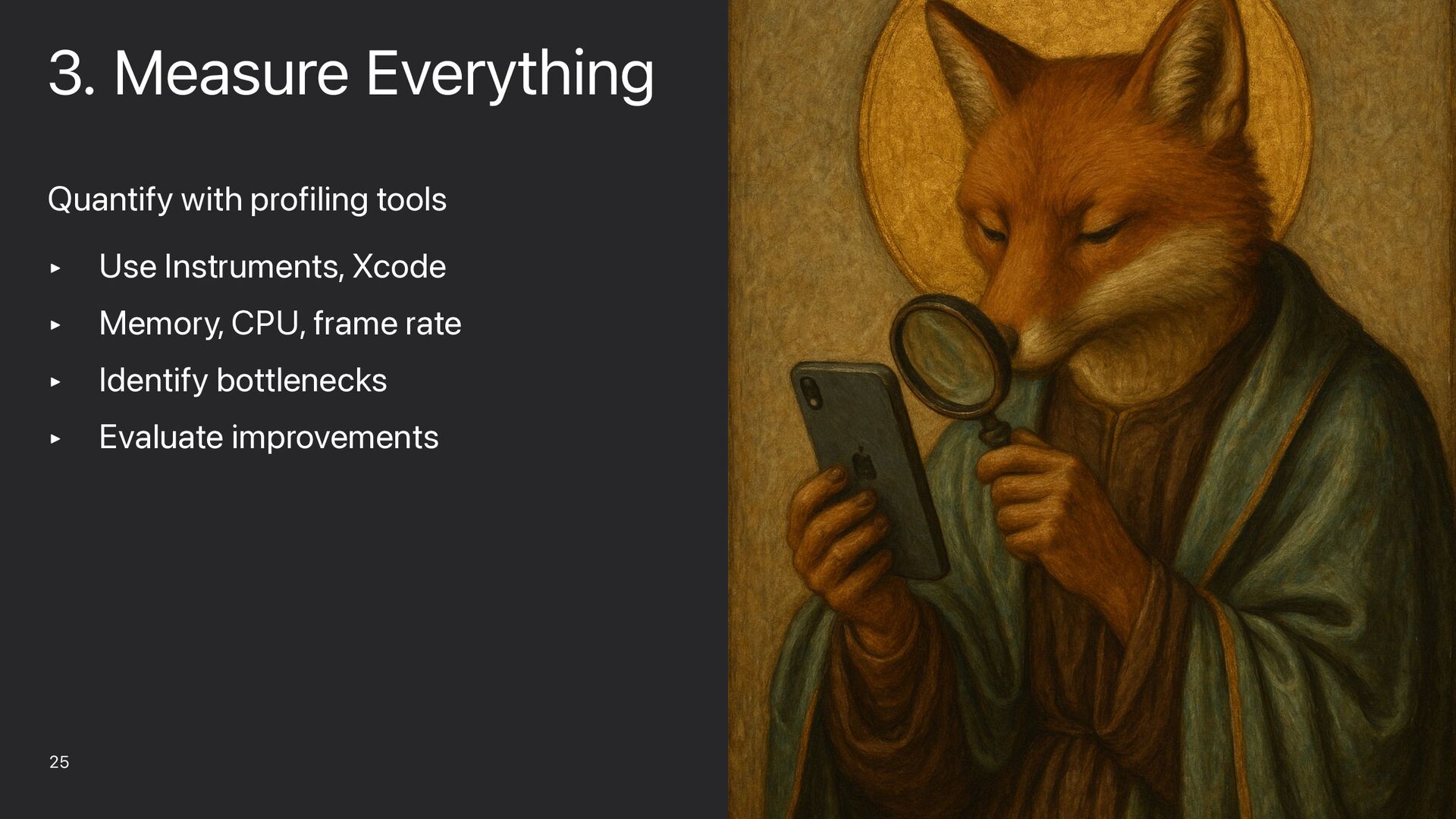 3. Measure Everything

Quantify with profiling tools

▸ Use Instruments, Xcode

▸ Memory, CPU, frame rate

▸ Identify bottlenecks

▸ Evaluate improvements

25